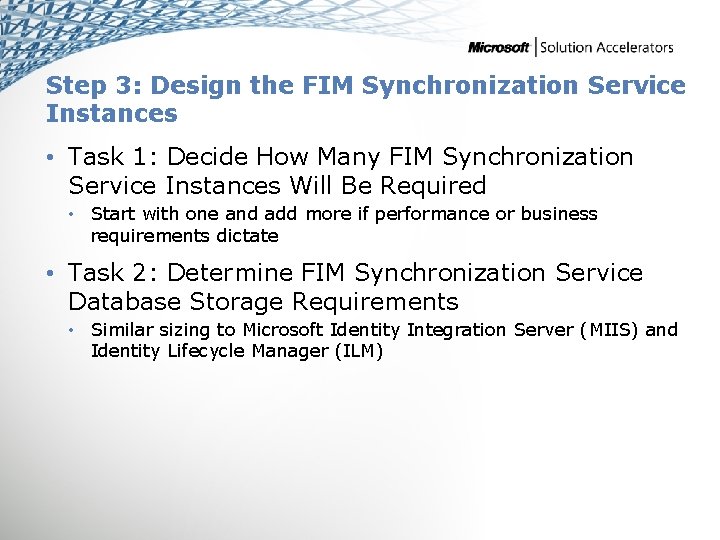 Microsoft | Solution Accelerators

Step 3: Design the FIM Synchronization Service Instances

• Task 1: Decide How Many FIM Synchronization Service Instances Will Be Required
  • Start with one and add more if performance or business requirements dictate

• Task 2: Determine FIM Synchronization Service Database Storage Requirements
  • Similar sizing to Microsoft Identity Integration Server (MIIS) and Identity Lifecycle Manager (ILM)